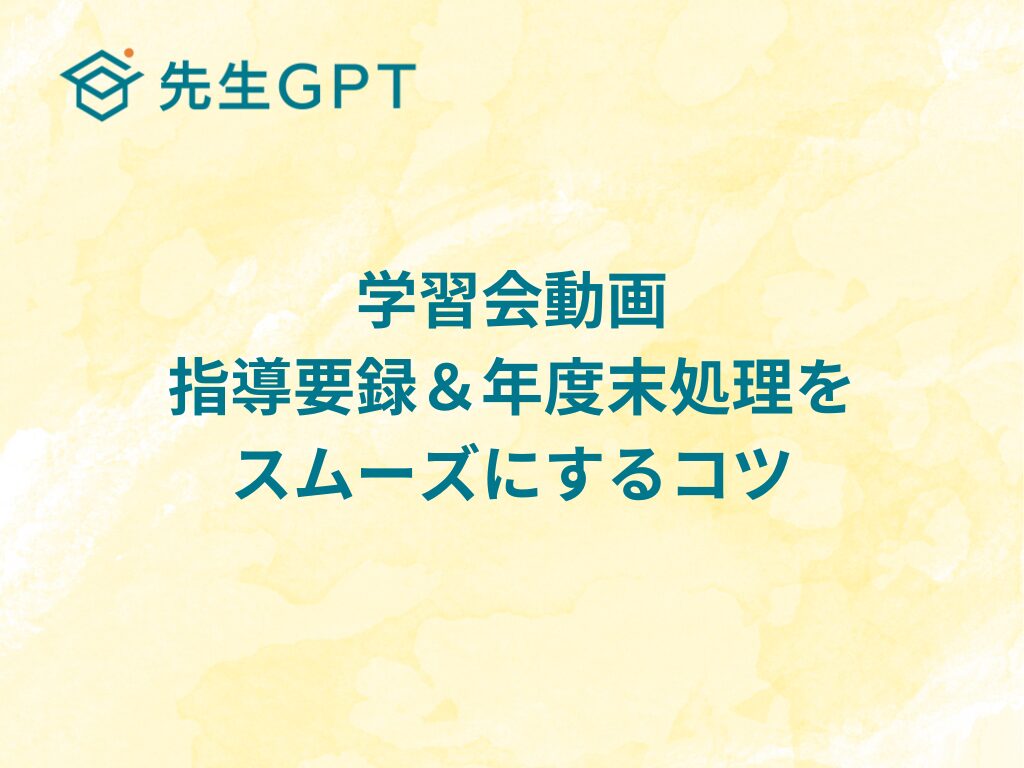 先生GPT

学習会動画
指導要録＆年度末処理を
スムーズにするコツ